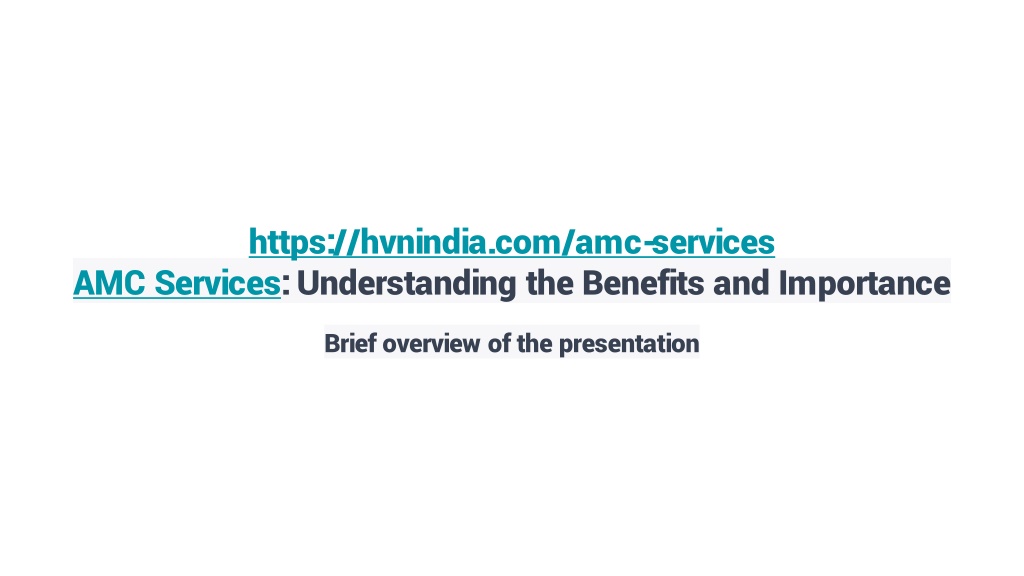 https://hvnindia.com/amc-services
AMC Services: Understanding the Benefits and Importance

Brief overview of the presentation